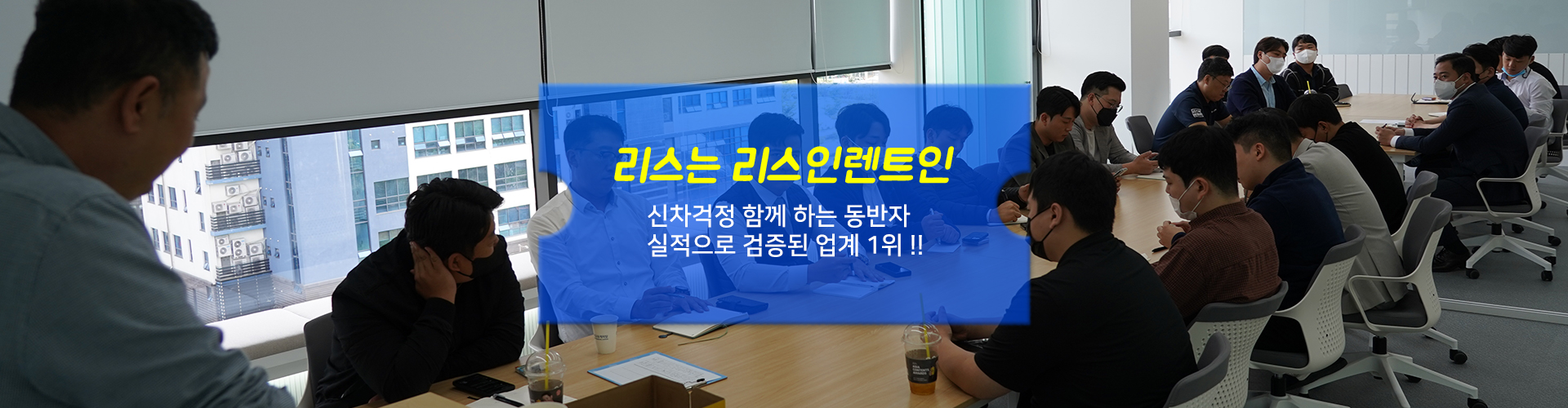 리스는 리스인렌트인

신차걱정 함께 하는 동반자
실적으로 검증된 업계 1위 !!